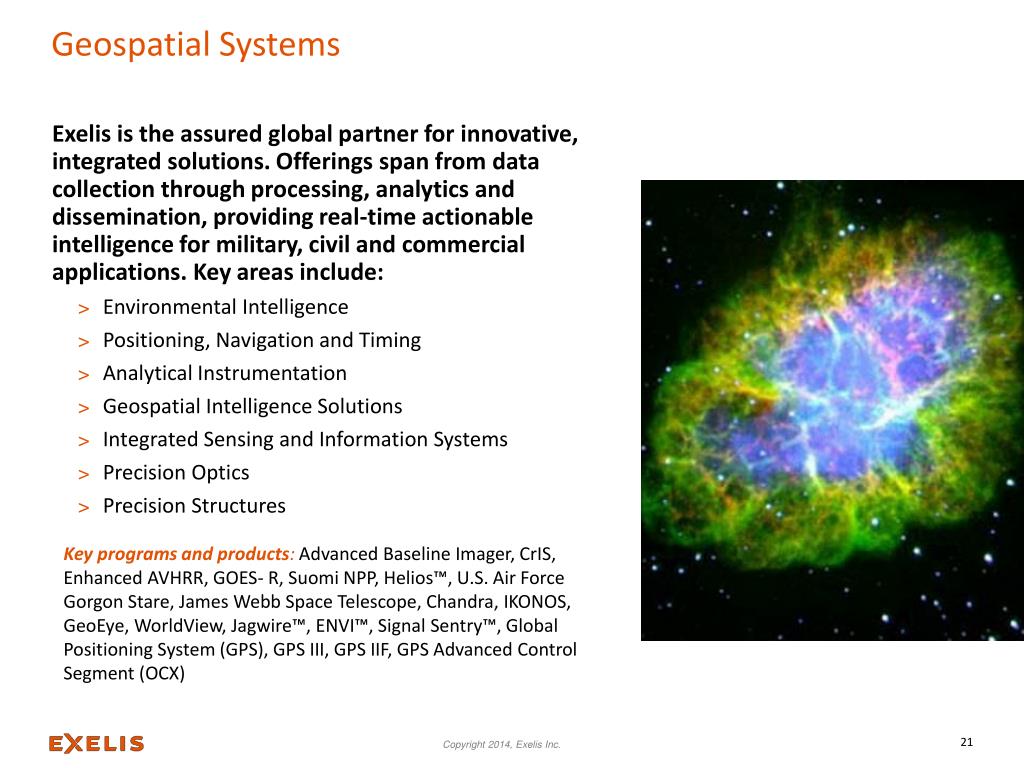 Geospatial Systems

Exelis is the assured global partner for innovative, integrated solutions. Offerings span from data collection through processing, analytics and dissemination, providing real-time actionable intelligence for military, civil and commercial applications. Key areas include:

> Environmental Intelligence
> Positioning, Navigation and Timing
> Analytical Instrumentation
> Geospatial Intelligence Solutions
> Integrated Sensing and Information Systems
> Precision Optics
> Precision Structures

Key programs and products: Advanced Baseline Imager, CrIS, Enhanced AVHRR, GOES- R, Suomi NPP, Helios™, U.S. Air Force Gorgon Stare, James Webb Space Telescope, Chandra, IKONOS, GeoEye, WorldView, Jagwire™, ENVI™, Signal Sentry™, Global Positioning System (GPS), GPS III, GPS IIF, GPS Advanced Control Segment (OCX)

EXELIS

Copyright 2014, Exelis Inc.

21